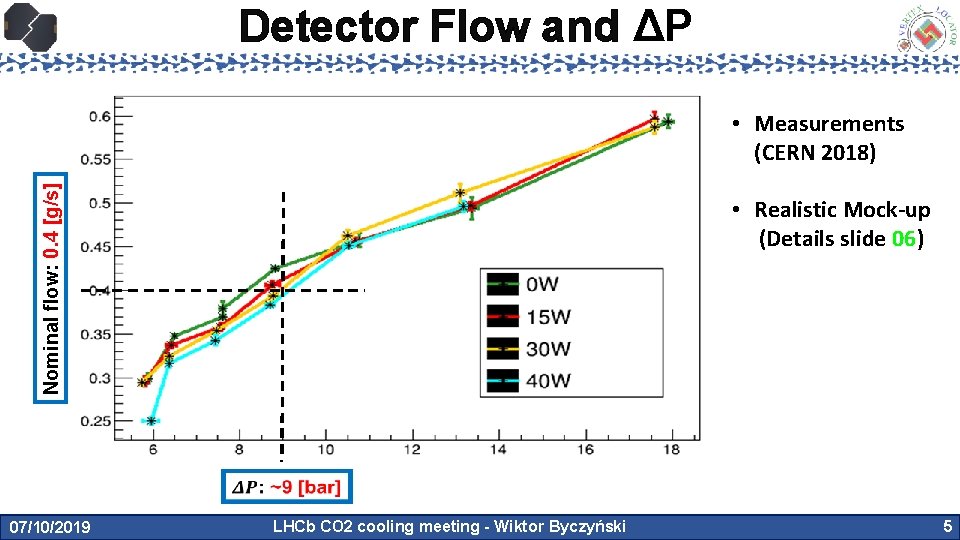 Detector Flow and ΔP

Nominal flow: 0.4 [g/s]

0.6
0.55
0.5
0.45
0.4
0.35
0.3
0.25

6
8
10
12
14
16
18

0W
15W
30W
40W

$\Delta P$: ~9 [bar]

• Measurements (CERN 2018)

• Realistic Mock-up (Details slide 06)

07/10/2019
LHCb CO2 cooling meeting - Wiktor Byczyński
5